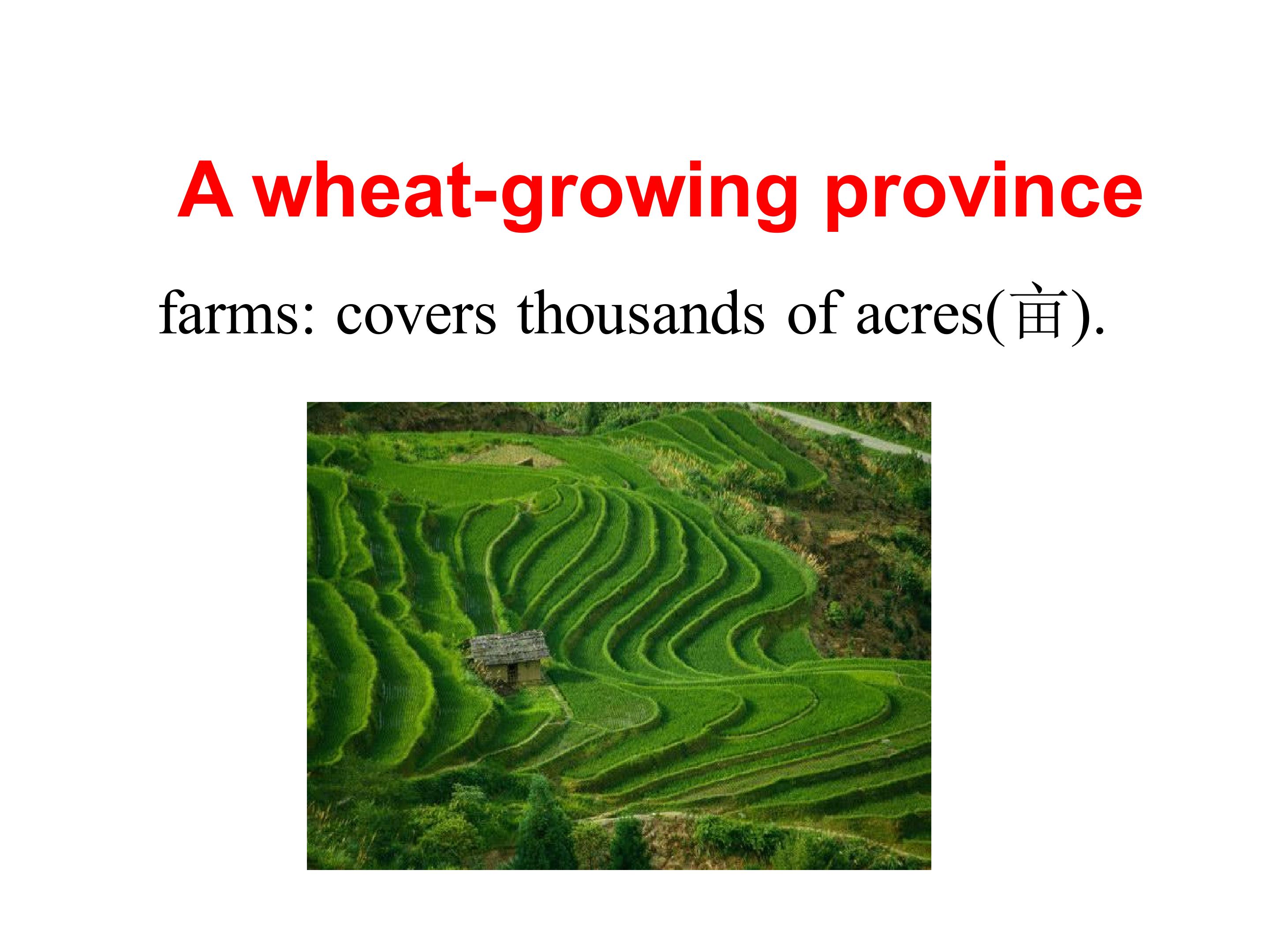 A wheat-growing province

farms: covers thousands of acres(亩).